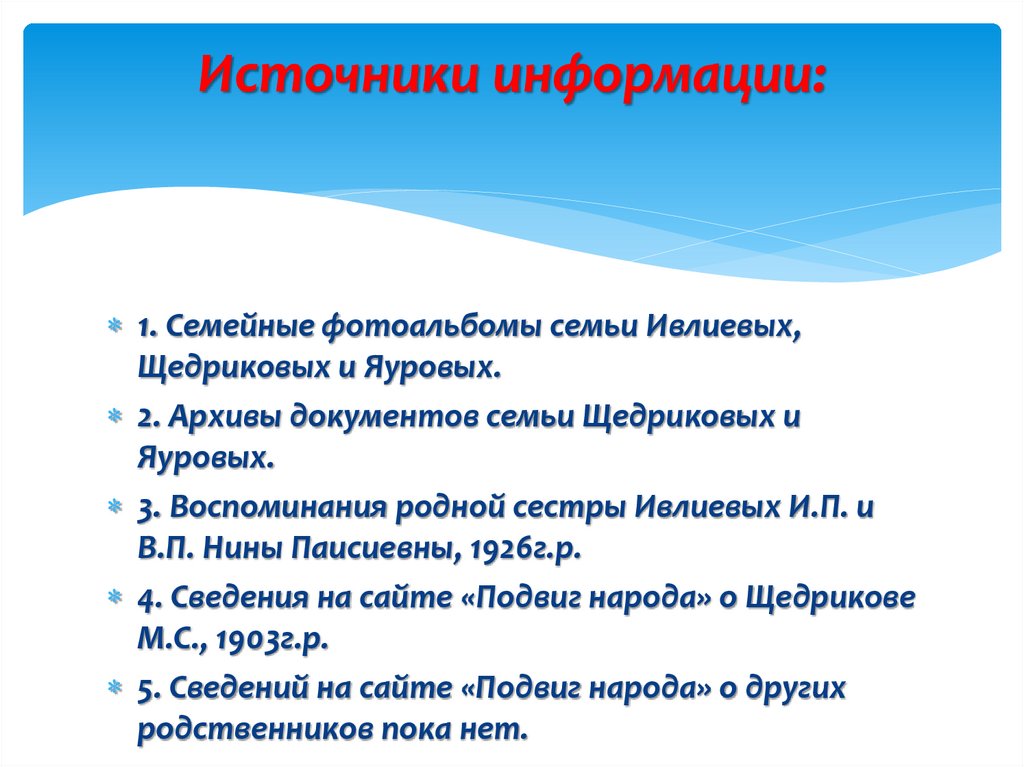 Источники информации:

1. Семейные фотоальбомы семьи Ивлиевых, Щедриковых и Яуровых.

2. Архивы документов семьи Щедриковых и Яуровых.

3. Воспоминания родной сестры Ивлиевых И.П. и В.П. Нины Паисиевны, 1926г.р.

4. Сведения на сайте «Подвиг народа» о Щедрикове М.С., 1903г.р.

5. Сведений на сайте «Подвиг народа» о других родственников пока нет.